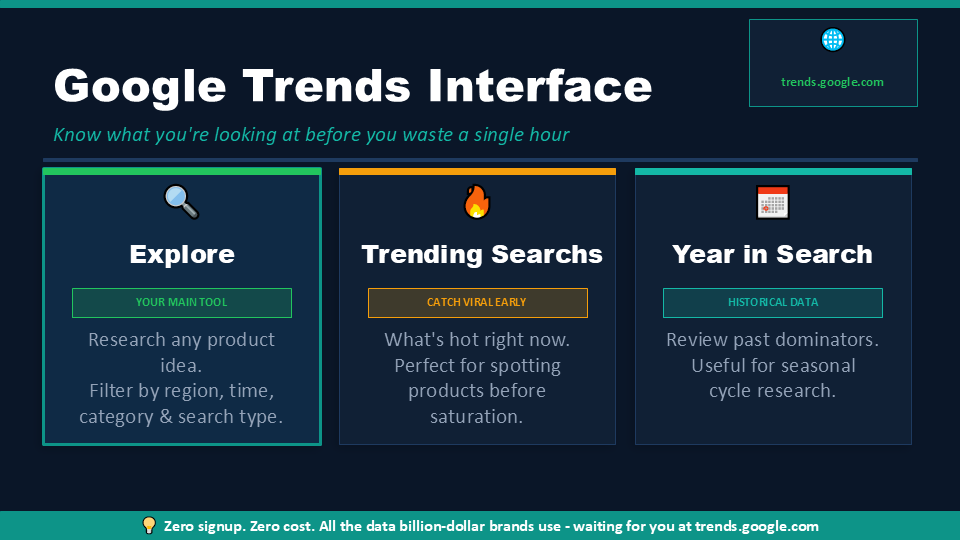 Google Trends Interface

Know what you're looking at before you waste a single hour

trends.google.com

Explore

YOUR MAIN TOOL

Research any product idea. Filter by region, time, category & search type.

Trending Searches

CATCH VIRAL EARLY

What's hot right now. Perfect for spotting products before saturation.

Year in Search

HISTORICAL DATA

Review past dominators. Useful for seasonal cycle research.

Zero signup. Zero cost. All the data billion-dollar brands use - waiting for you at trends.google.com